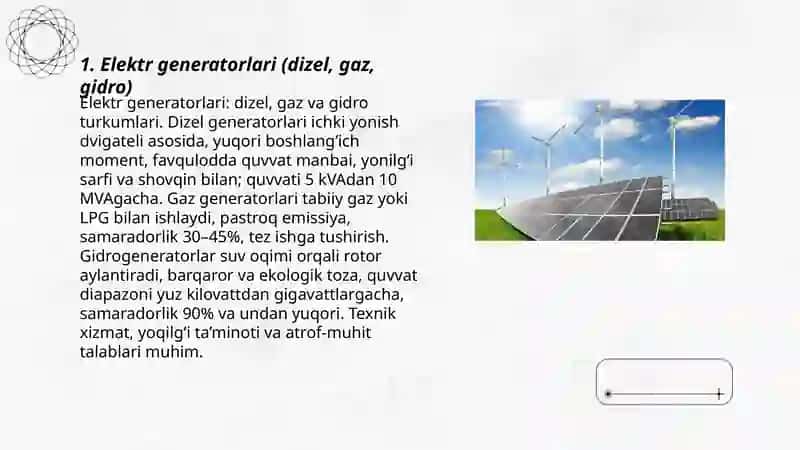 1. Elektr generatorlari (dizel, gaz, gidro)

Elektr generatorlari: dizel, gaz va gidro turkumlari. Dizel generatorlari ichki yonish dvigateli asosida, yuqori boshlang'ich moment, favqulodda quvvat manbai, yonilg'i sarfi va shovqin bilan; quvvati 5 kVAdan 10 MVAgacha. Gaz generatorlari tabiiy gaz yoki LPG bilan ishlaydi, pastroq emissiya, samaradorlik 30–45%, tez ishga tushirish. Gidrogeneratorlar suv oqimi orqali rotor aylantiradi, barqaror va ekologik toza, quvvat diapazoni yuz kilovattdan gigavattlargacha, samaradorlik 90% va undan yuqori. Texnik xizmat, yoqilg'i ta'minoti va atrof-muhit talablari muhim.